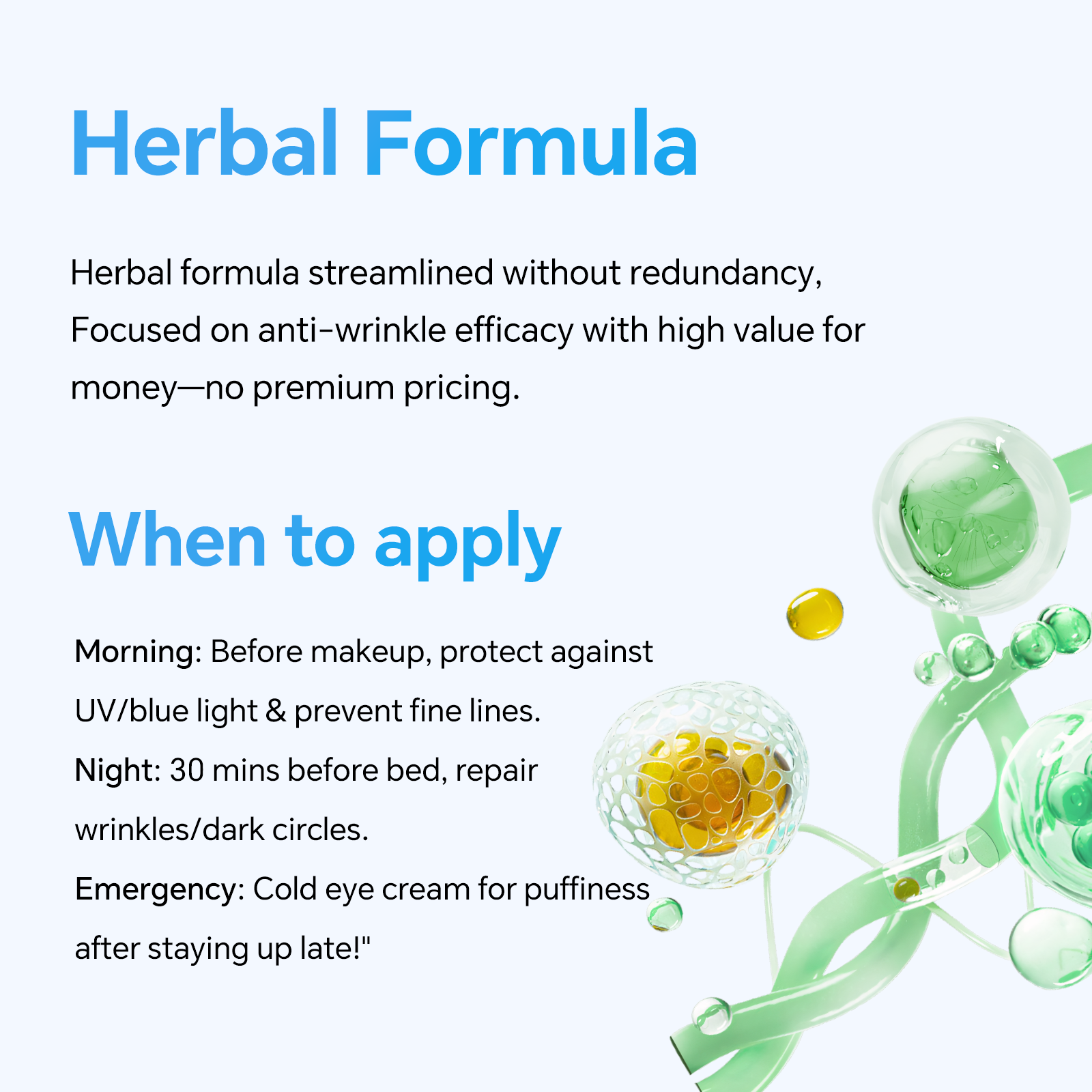 Herbal Formula

Herbal formula streamlined without redundancy, Focused on anti-wrinkle efficacy with high value for money—no premium pricing.

When to apply

Morning: Before makeup, protect against UV/blue light & prevent fine lines.

Night: 30 mins before bed, repair wrinkles/dark circles.

Emergency: Cold eye cream for puffiness after staying up late!"